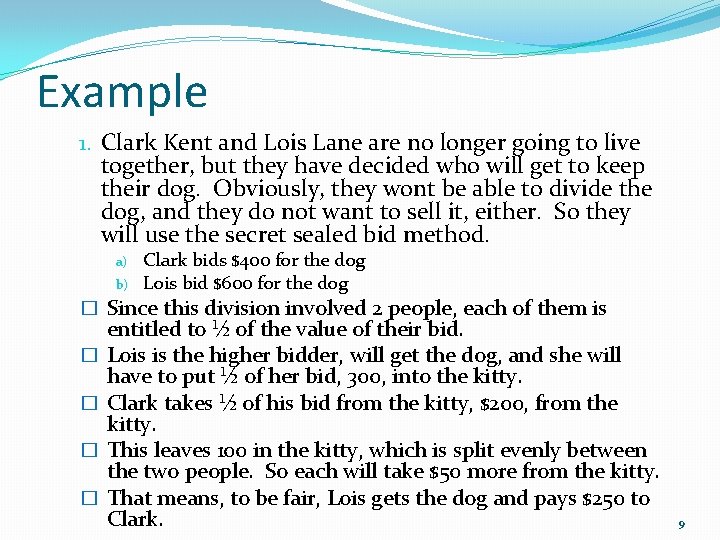 Example

1. Clark Kent and Lois Lane are no longer going to live together, but they have decided who will get to keep their dog. Obviously, they wont be able to divide the dog, and they do not want to sell it, either. So they will use the secret sealed bid method.

a) Clark bids \$400 for the dog
b) Lois bid \$600 for the dog

☐ Since this division involved 2 people, each of them is entitled to ½ of the value of their bid.
☐ Lois is the higher bidder, will get the dog, and she will have to put ½ of her bid, 300, into the kitty.
☐ Clark takes ½ of his bid from the kitty, \$200, from the kitty.
☐ This leaves 100 in the kitty, which is split evenly between the two people. So each will take \$50 more from the kitty.
☐ That means, to be fair, Lois gets the dog and pays \$250 to Clark.

9